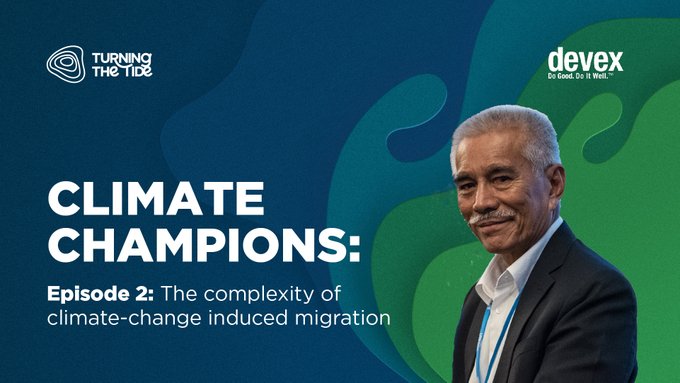 TURNING THE TIDE

devex
Do Good. Do It Well.™

CLIMATE CHAMPIONS:

Episode 2: The complexity of climate-change induced migration